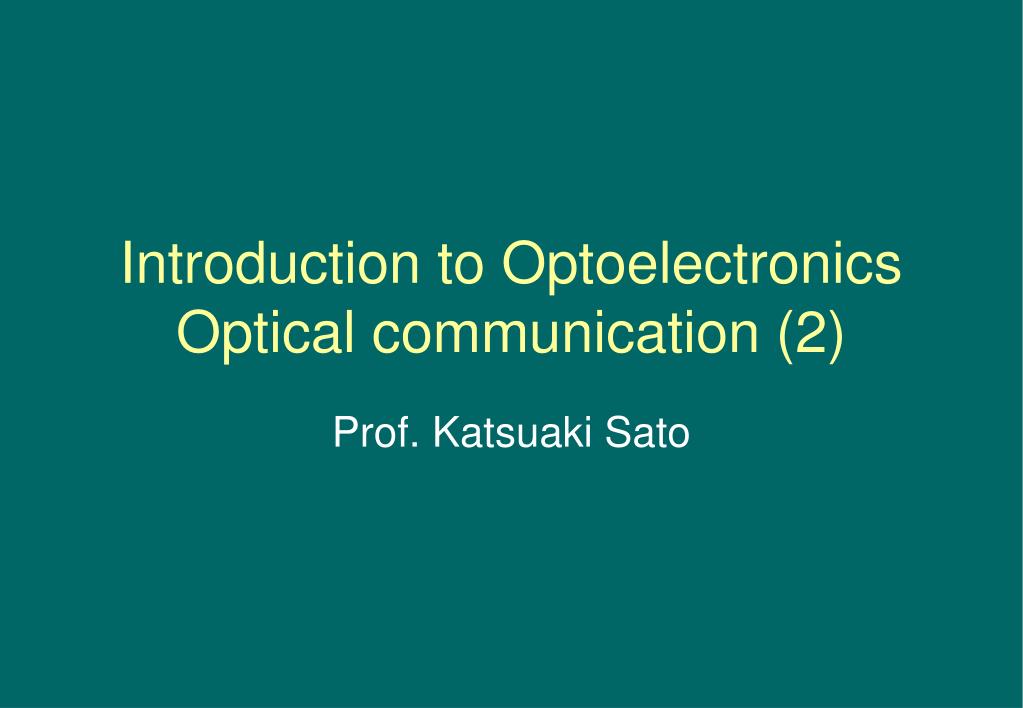 Introduction to Optoelectronics
Optical communication (2)

Prof. Katsuaki Sato